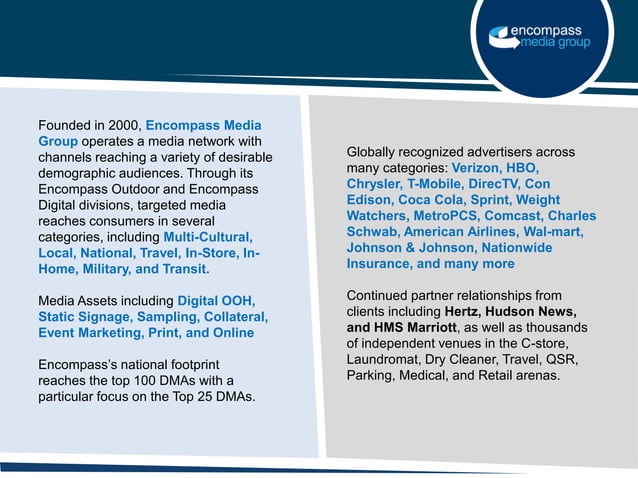 encompass media group

Founded in 2000, Encompass Media Group operates a media network with channels reaching a variety of desirable demographic audiences. Through its Encompass Outdoor and Encompass Digital divisions, targeted media reaches consumers in several categories, including Multi-Cultural, Local, National, Travel, In-Store, In-Home, Military, and Transit.

Media Assets including Digital OOH, Static Signage, Sampling, Collateral, Event Marketing, Print, and Online

Encompass's national footprint reaches the top 100 DMAs with a particular focus on the Top 25 DMAs.

Globally recognized advertisers across many categories: Verizon, HBO, Chrysler, T-Mobile, DirecTV, Con Edison, Coca Cola, Sprint, Weight Watchers, MetroPCS, Comcast, Charles Schwab, American Airlines, Wal-mart, Johnson & Johnson, Nationwide Insurance, and many more

Continued partner relationships from clients including Hertz, Hudson News, and HMS Marriott, as well as thousands of independent venues in the C-store, Laundromat, Dry Cleaner, Travel, QSR, Parking, Medical, and Retail arenas.